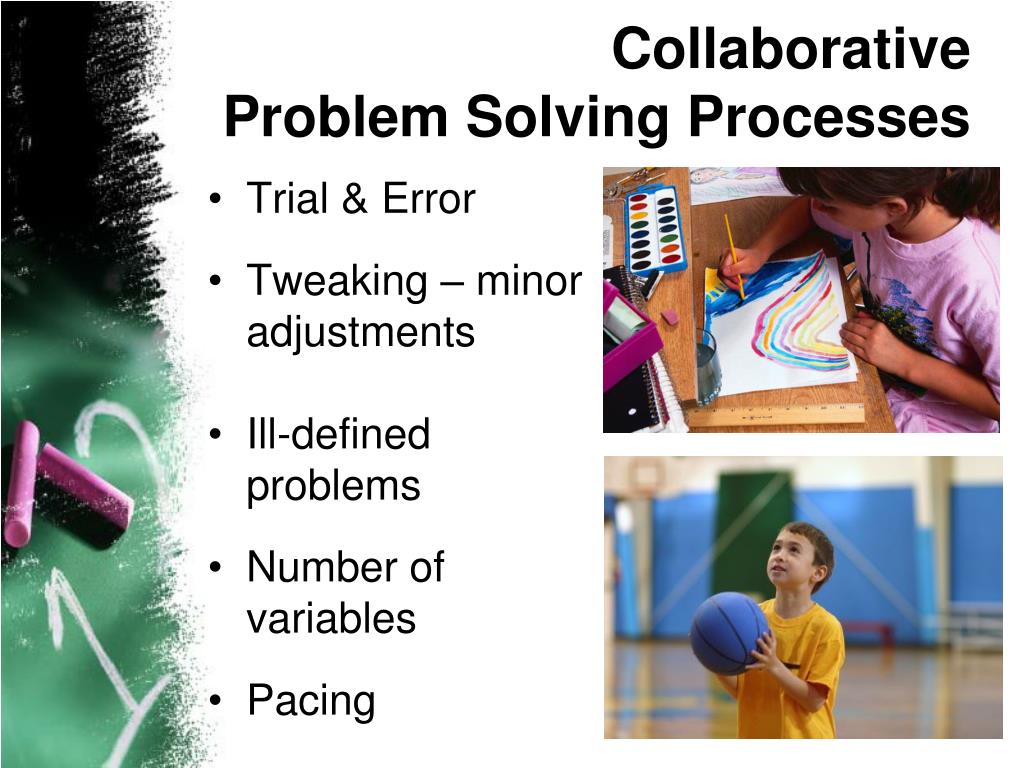 Collaborative
Problem Solving Processes

• Trial & Error
• Tweaking – minor adjustments
• Ill-defined problems
• Number of variables
• Pacing